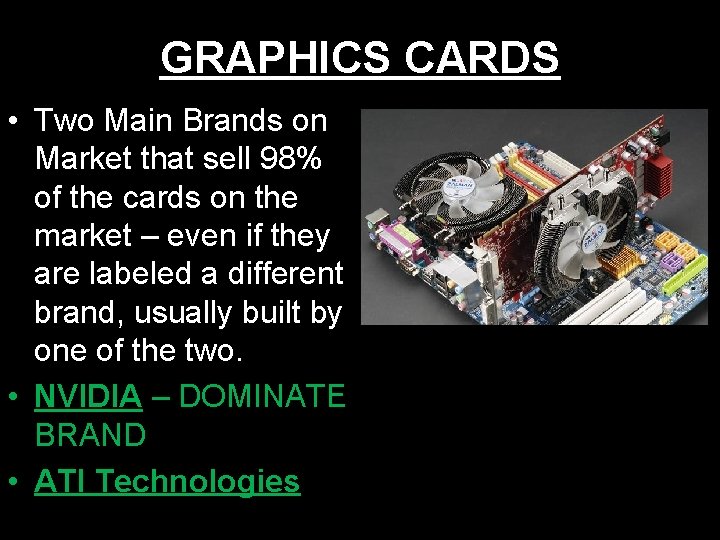 GRAPHICS CARDS

• Two Main Brands on Market that sell 98% of the cards on the market – even if they are labeled a different brand, usually built by one of the two.

• NVIDIA – DOMINATE BRAND

• ATI Technologies